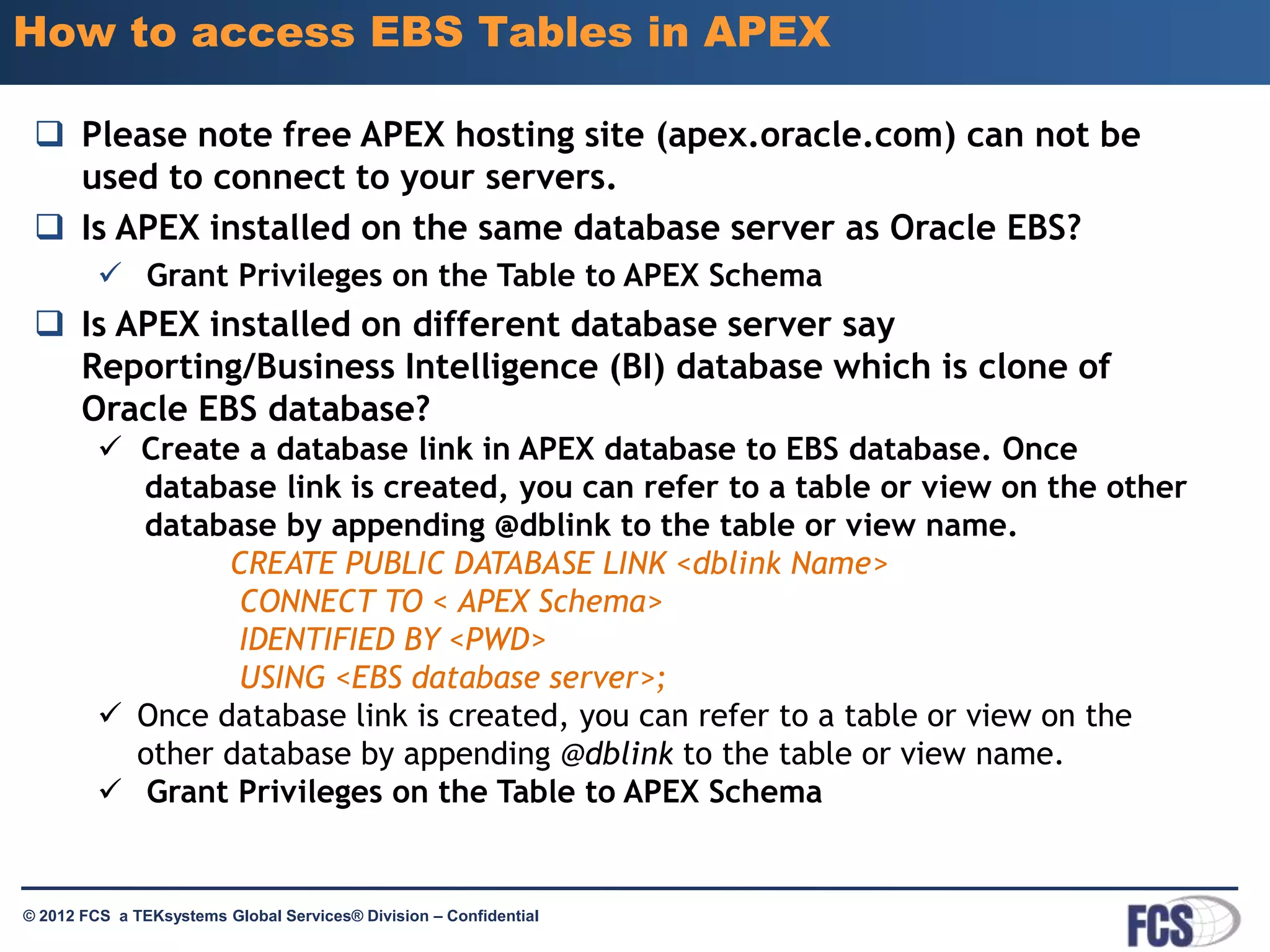 How to access EBS Tables in APEX

❑ Please note free APEX hosting site (apex.oracle.com) can not be used to connect to your servers.

❑ Is APEX installed on the same database server as Oracle EBS?

✓ Grant Privileges on the Table to APEX Schema

❑ Is APEX installed on different database server say Reporting/Business Intelligence (BI) database which is clone of Oracle EBS database?

✓ Create a database link in APEX database to EBS database. Once database link is created, you can refer to a table or view on the other database by appending @dblink to the table or view name.

CREATE PUBLIC DATABASE LINK <dblink Name>
CONNECT TO < APEX Schema>
IDENTIFIED BY <PWD>
USING <EBS database server>;

✓ Once database link is created, you can refer to a table or view on the other database by appending @dblink to the table or view name.

✓ Grant Privileges on the Table to APEX Schema

© 2012 FCS a TEKsystems Global Services® Division – Confidential

FCS